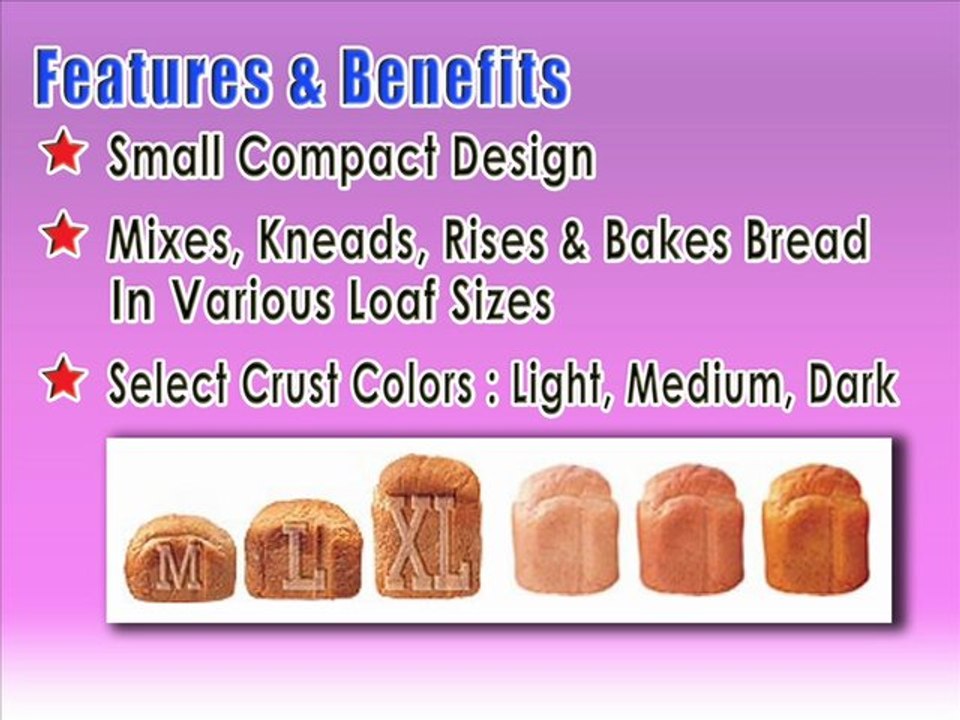 Features & Benefits

Small Compact Design

Mixes, Kneads, Rises & Bakes Bread In Various Loaf Sizes

Select Crust Colors : Light, Medium, Dark

M L XL